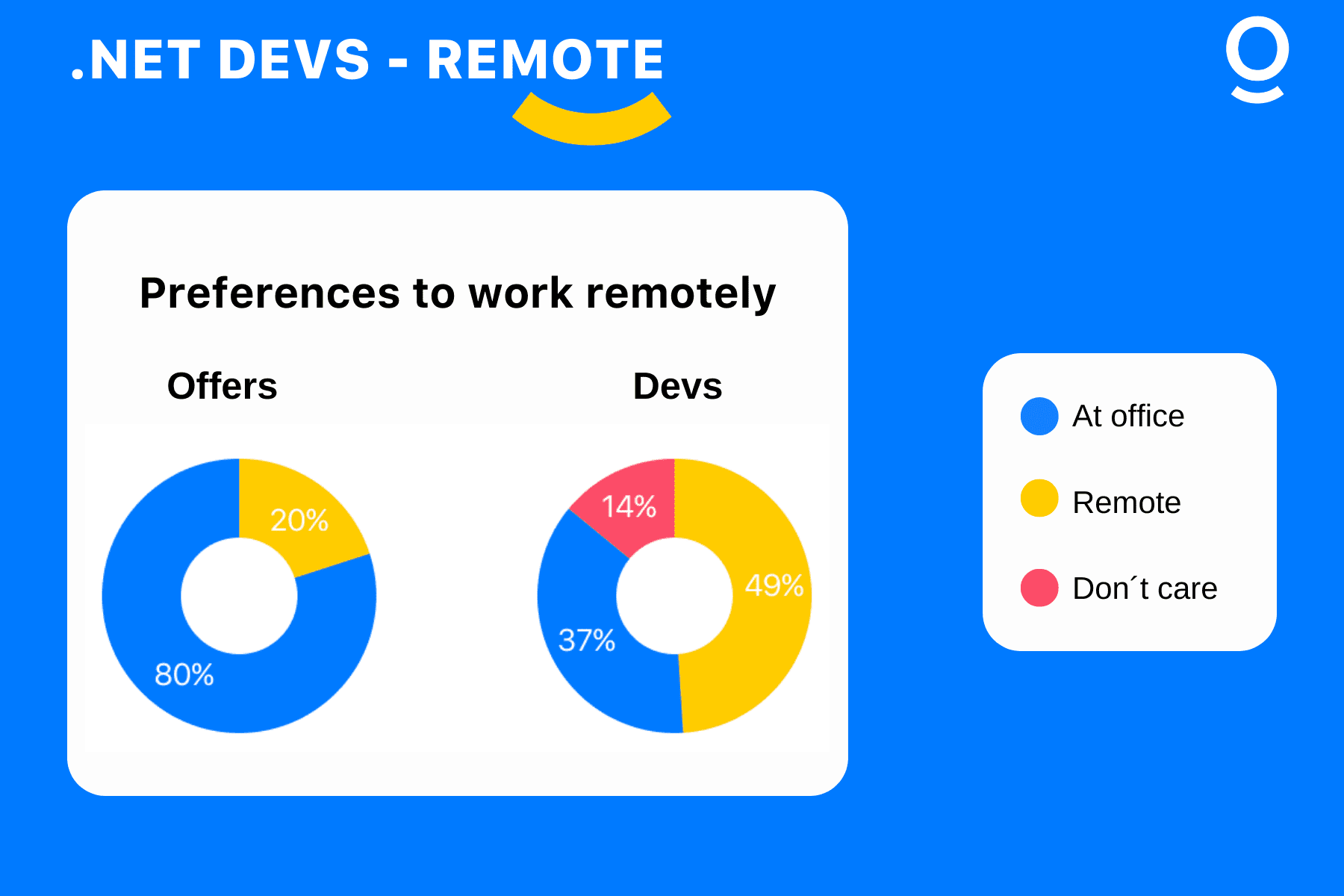 .NET DEVS - REMOTE

Preferences to work remotely

Offers

20%

80%

Devs

14%

49%

37%

At office

Remote

Don´t care